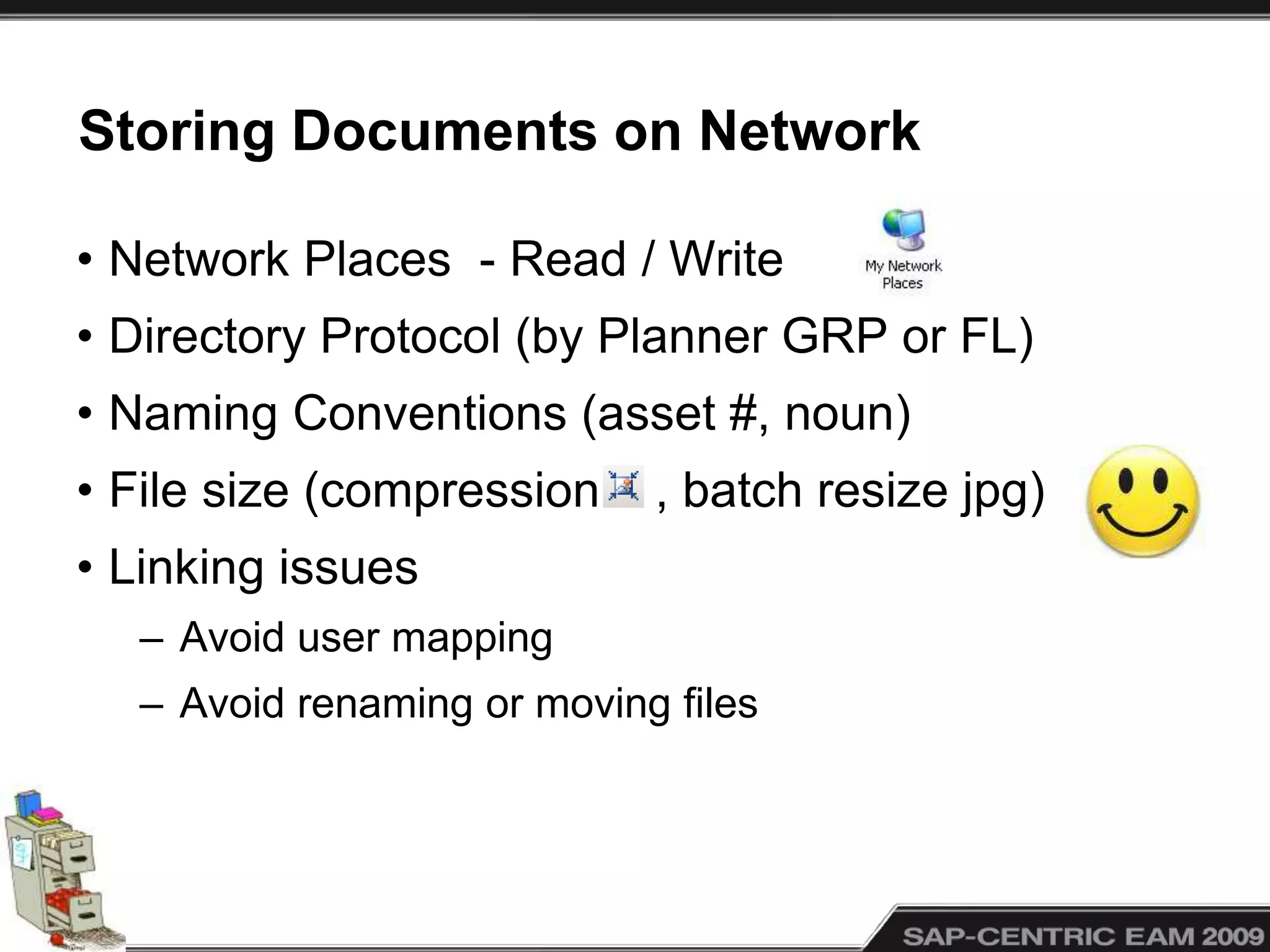 Storing Documents on Network

• Network Places - Read / Write

My Network Places

• Directory Protocol (by Planner GRP or FL)
• Naming Conventions (asset #, noun)
• File size (compression , batch resize jpg)
• Linking issues
– Avoid user mapping
– Avoid renaming or moving files

SAP-CENTRIC EAM 2009